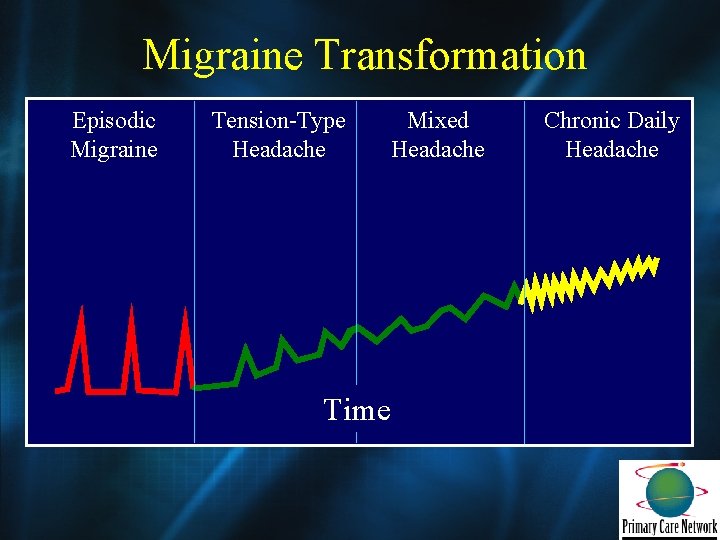 Migraine Transformation

Episodic Migraine

Tension-Type Headache

Mixed Headache

Chronic Daily Headache

Time

Primary Care Network